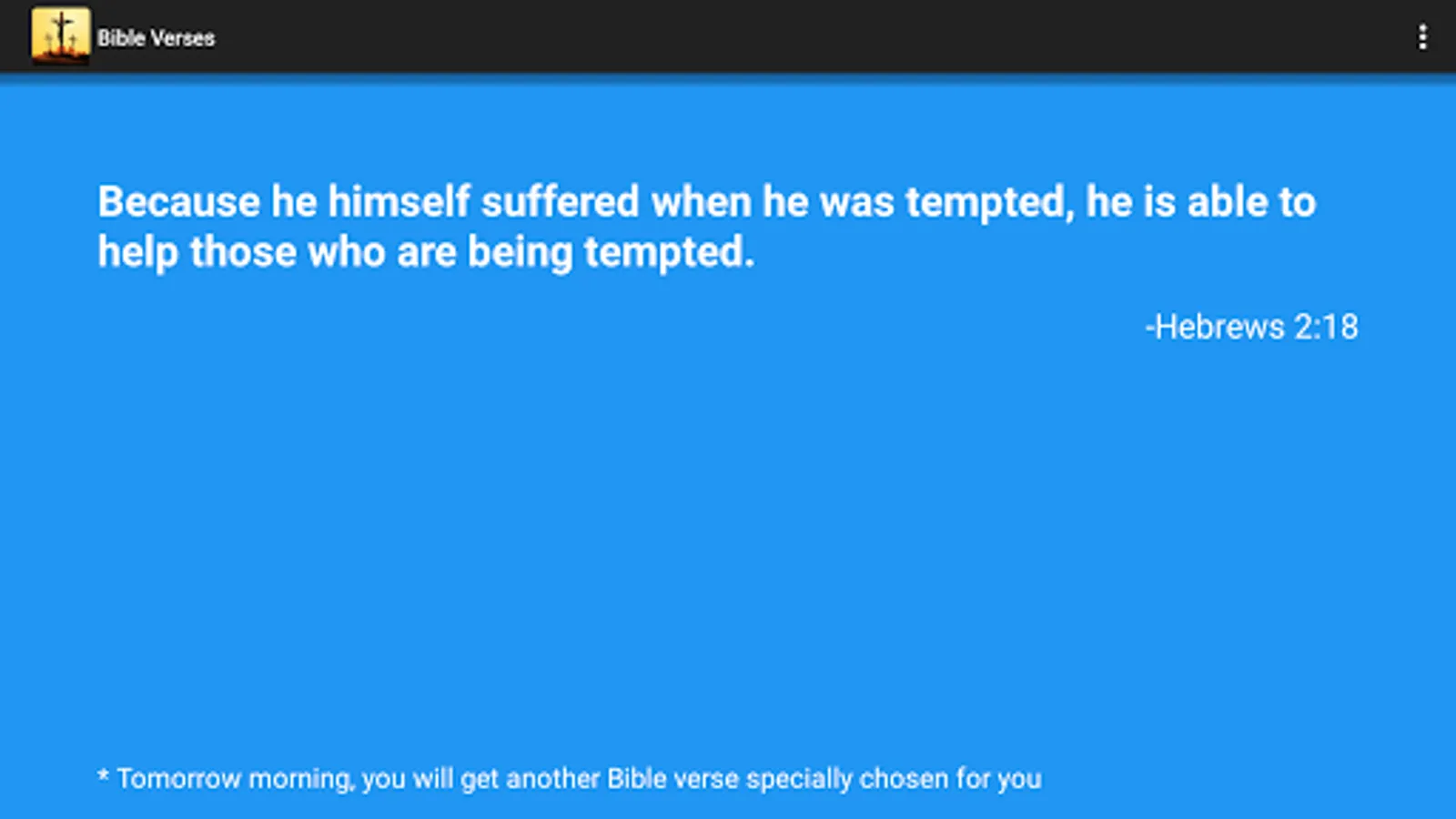 Bible Verses

Because he himself suffered when he was tempted, he is able to help those who are being tempted.

-Hebrews 2:18

* Tomorrow morning, you will get another Bible verse specially chosen for you